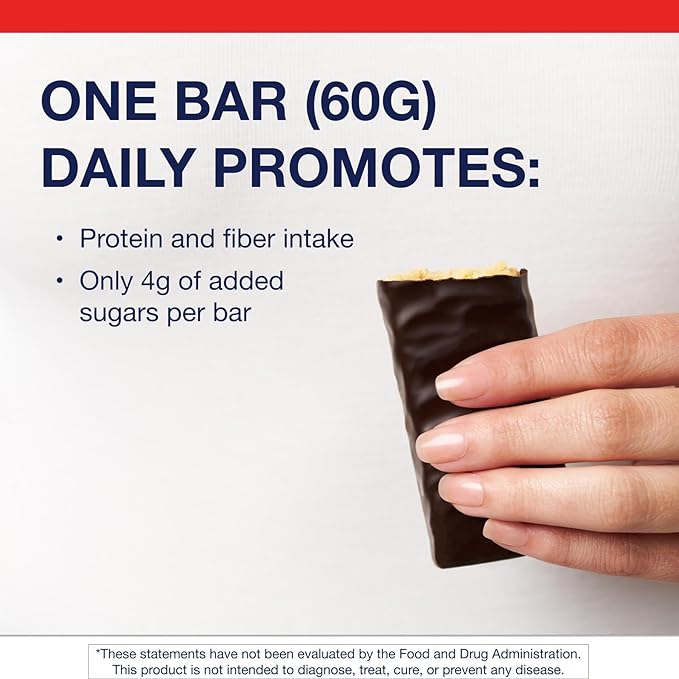 ONE BAR (60G) DAILY PROMOTES:

• Protein and fiber intake

• Only 4g of added sugars per bar

*These statements have not been evaluated by the Food and Drug Administration. This product is not intended to diagnose, treat, cure, or prevent any disease.